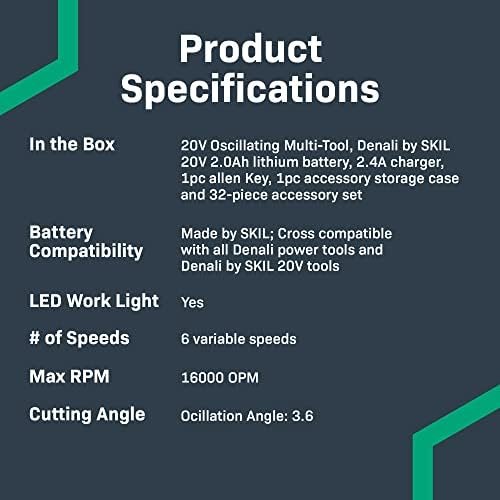 Product Specifications

| | |
|---|---|
| In the Box | 20V Oscillating Multi-Tool, Denali by SKIL 20V 2.0Ah lithium battery, 2.4A charger, 1pc allen Key, 1pc accessory storage case and 32-piece accessory set |
| Battery Compatibility | Made by SKIL; Cross compatible with all Denali power tools and Denali by SKIL 20V tools |
| LED Work Light | Yes |
| # of Speeds | 6 variable speeds |
| Max RPM | 16000 OPM |
| Cutting Angle | Ocillation Angle: 3.6 |